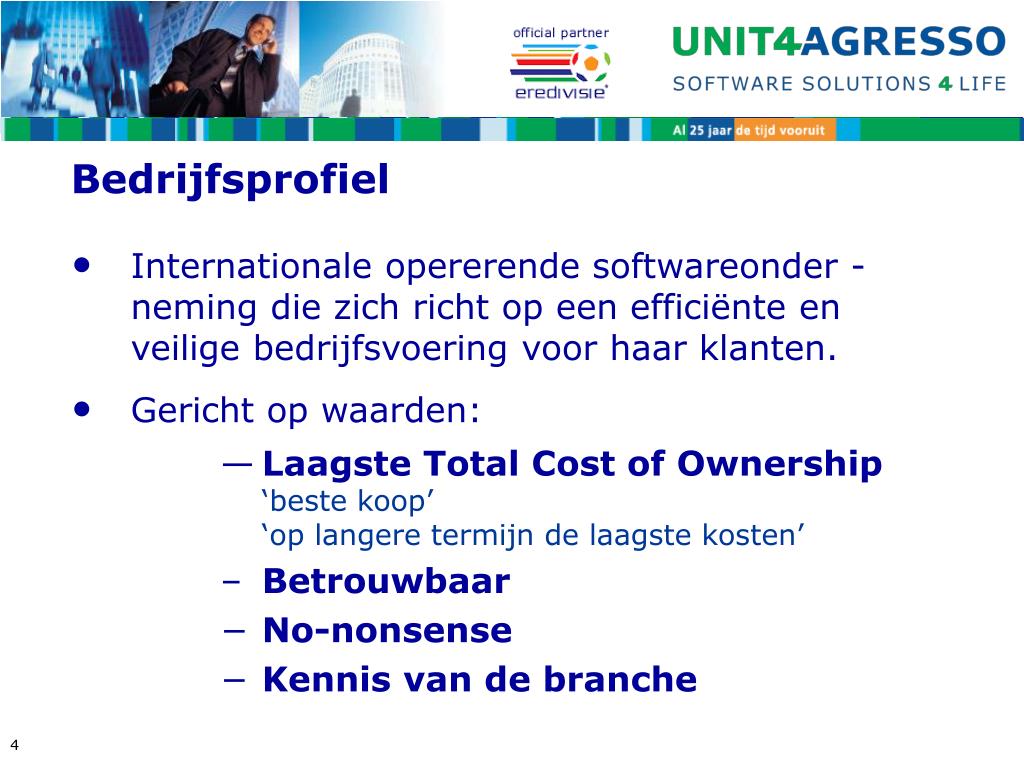 official partner
eredivisie

UNIT4AGRESSO
SOFTWARE SOLUTIONS 4 LIFE

Al 25 jaar de tijd vooruit

Bedrijfsprofiel

• Internationale opererende softwareonder - neming die zich richt op een efficiënte en veilige bedrijfsvoering voor haar klanten.

• Gericht op waarden:

— Laagste Total Cost of Ownership
‘beste koop’
‘op langere termijn de laagste kosten’

– Betrouwbaar

– No-nonsense

– Kennis van de branche

4